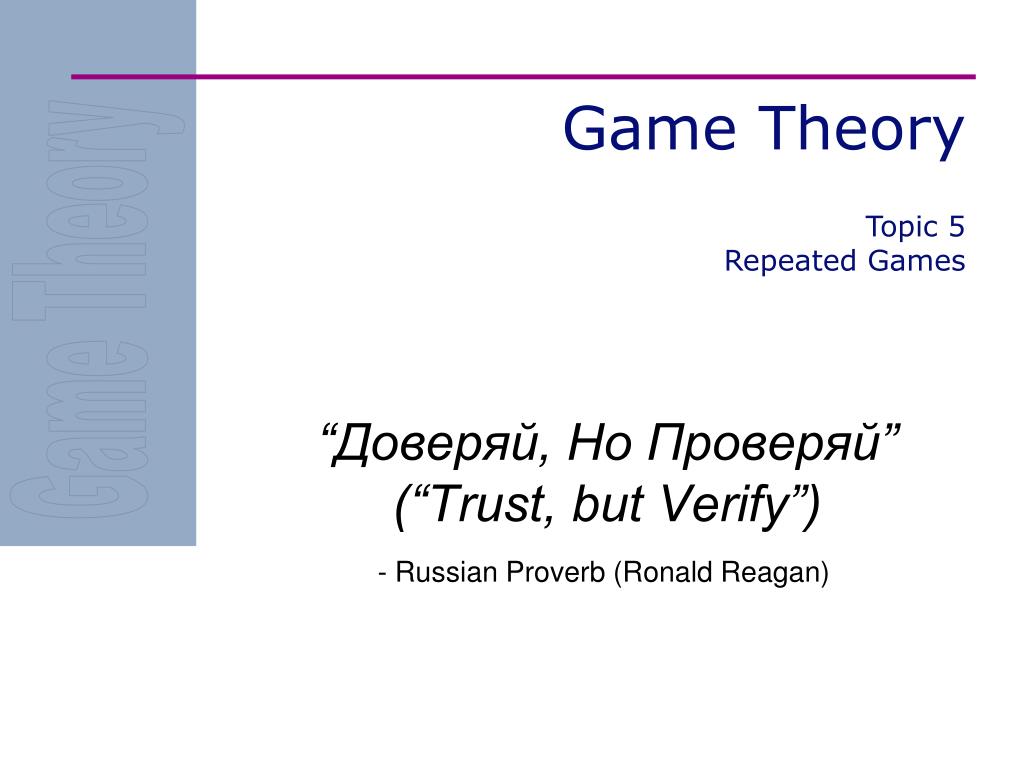 Game Theory

Game Theory

Topic 5
Repeated Games

“Доверяй, Но Проверяй”
(“Trust, but Verify”)

- Russian Proverb (Ronald Reagan)